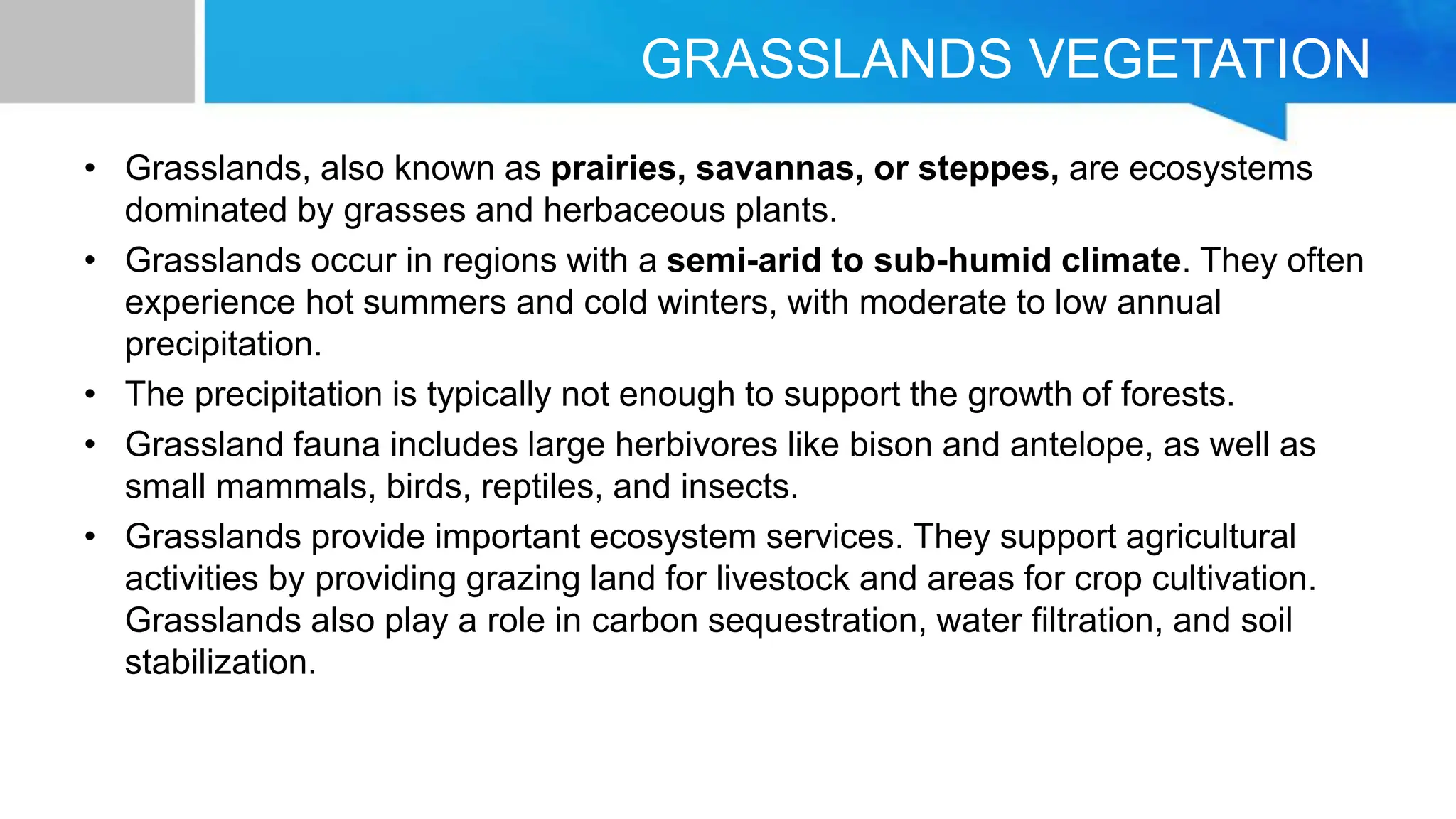 GRASSLANDS VEGETATION

• Grasslands, also known as **prairies, savannas, or steppes,** are ecosystems dominated by grasses and herbaceous plants.
• Grasslands occur in regions with a **semi-arid to sub-humid climate**. They often experience hot summers and cold winters, with moderate to low annual precipitation.
• The precipitation is typically not enough to support the growth of forests.
• Grassland fauna includes large herbivores like bison and antelope, as well as small mammals, birds, reptiles, and insects.
• Grasslands provide important ecosystem services. They support agricultural activities by providing grazing land for livestock and areas for crop cultivation. Grasslands also play a role in carbon sequestration, water filtration, and soil stabilization.